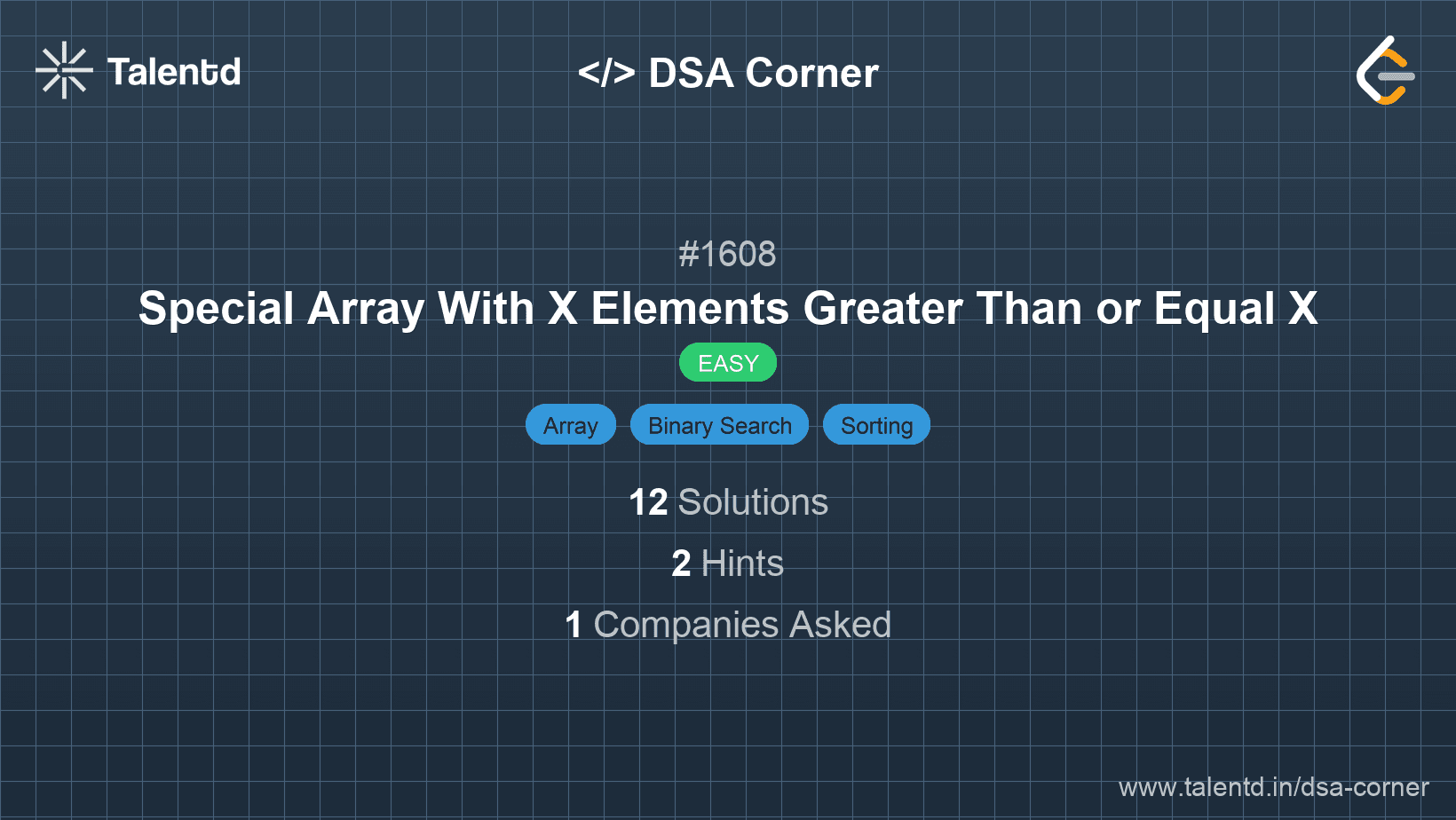 Talentd

</> DSA Corner

#1608

Special Array With X Elements Greater Than or Equal X

EASY

Array Binary Search Sorting

12 Solutions

2 Hints

1 Companies Asked

www.talentd.in/dsa-corner